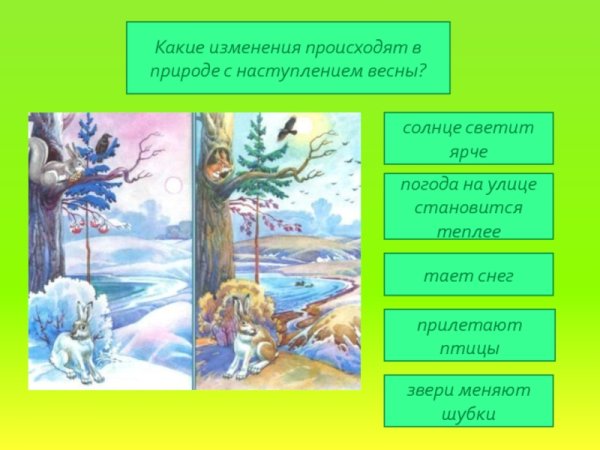 Какие изменения происходят в природе с наступлением весны?

солнце светит ярче

погода на улице становится теплее

тает снег

прилетают птицы

звери меняют шубки